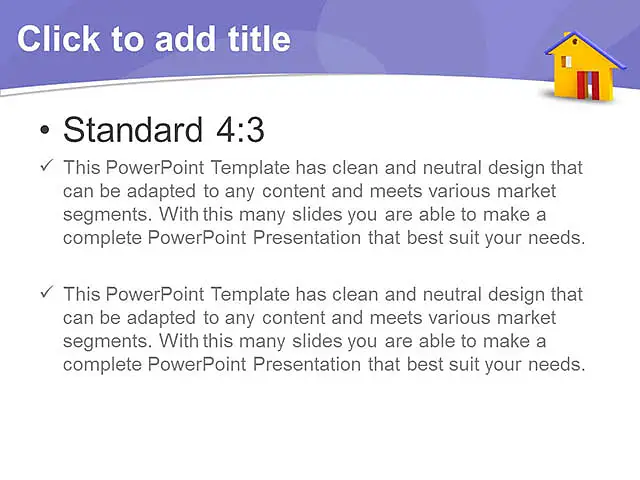 Click to add title

• Standard 4:3

✓ This PowerPoint Template has clean and neutral design that can be adapted to any content and meets various market segments. With this many slides you are able to make a complete PowerPoint Presentation that best suit your needs.

✓ This PowerPoint Template has clean and neutral design that can be adapted to any content and meets various market segments. With this many slides you are able to make a complete PowerPoint Presentation that best suit your needs.